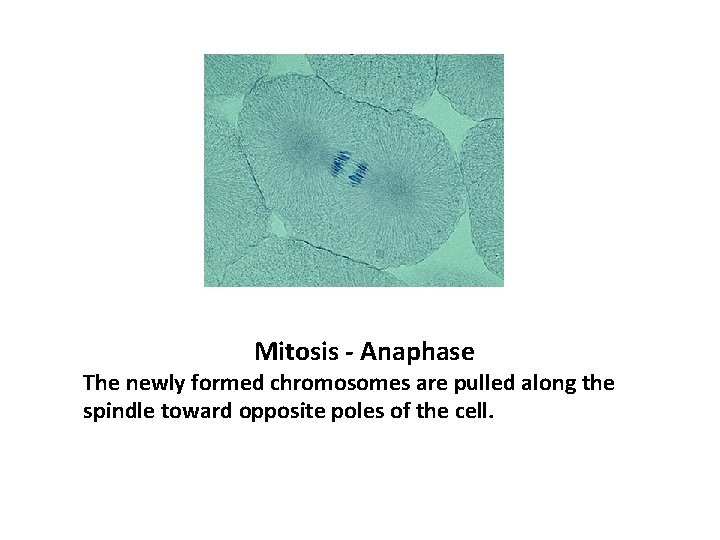 Mitosis - Anaphase

The newly formed chromosomes are pulled along the spindle toward opposite poles of the cell.